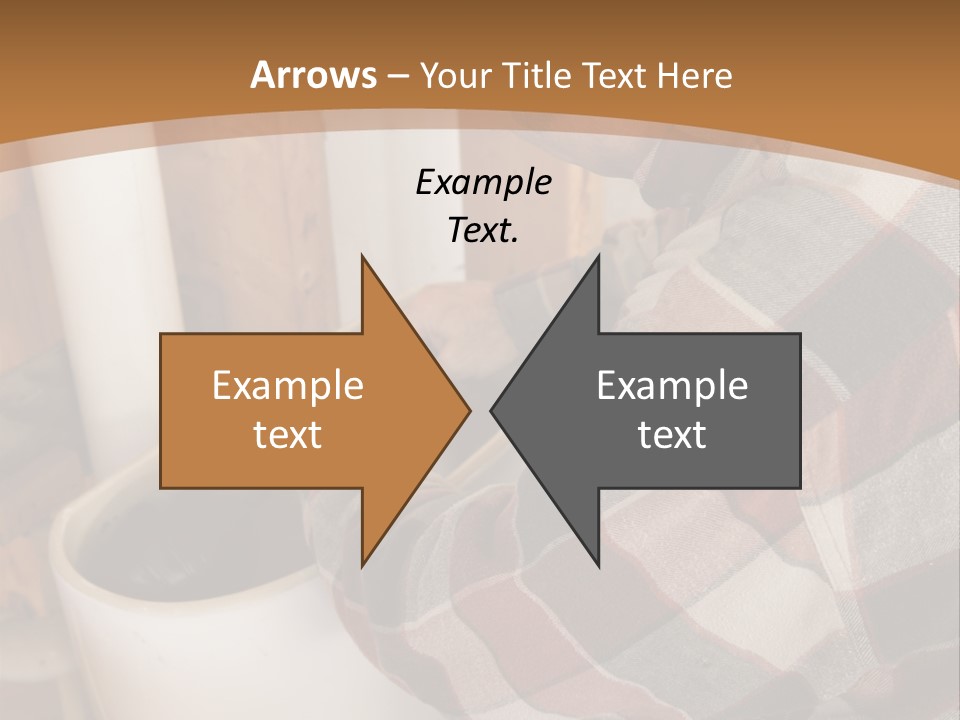 Arrows – Your Title Text Here

Example Text.

Example text

Example text